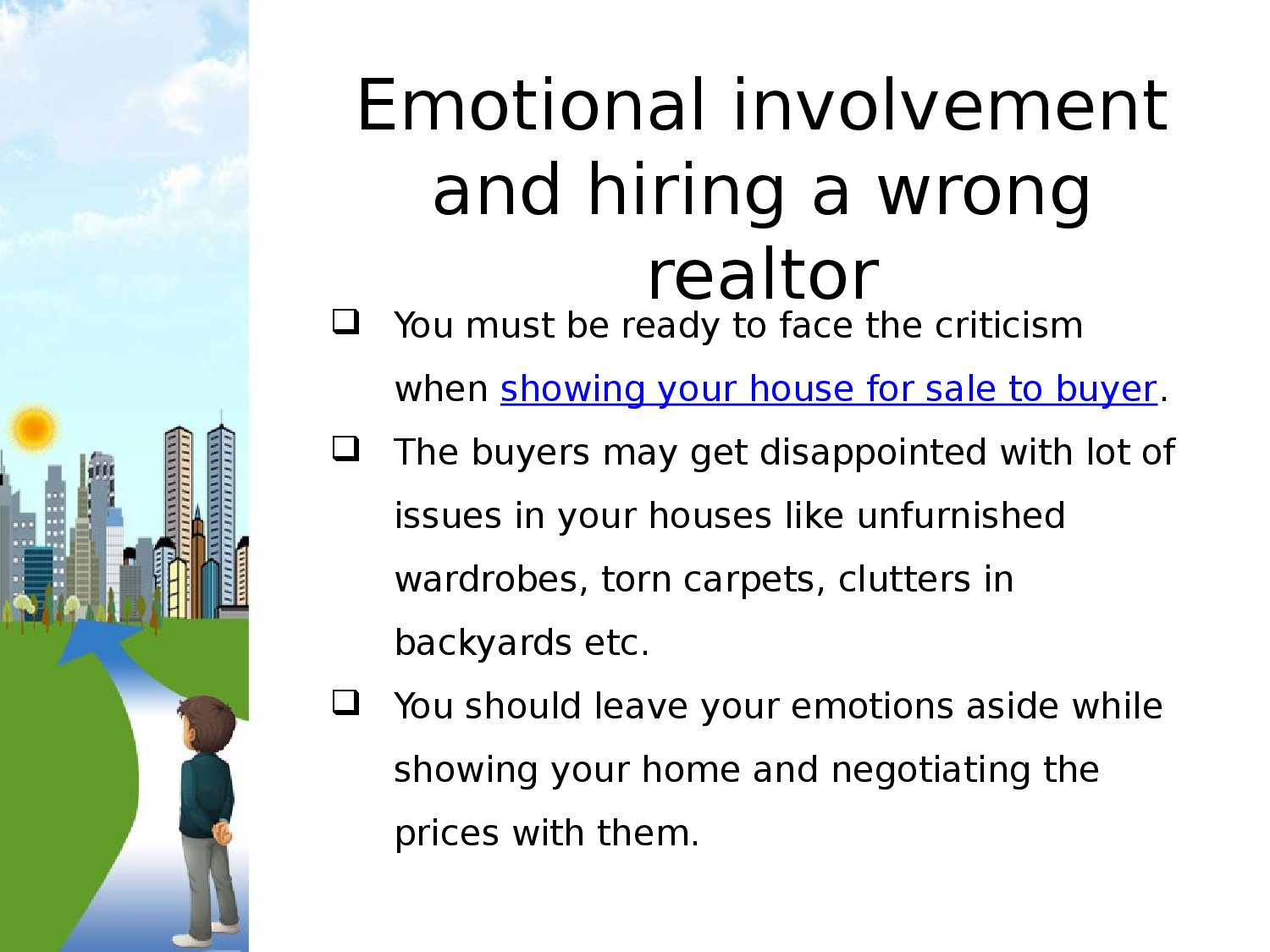 Emotional involvement and hiring a wrong realtor

❑ You must be ready to face the criticism when showing your house for sale to buyer.

❑ The buyers may get disappointed with lot of issues in your houses like unfurnished wardrobes, torn carpets, clutters in backyards etc.

❑ You should leave your emotions aside while showing your home and negotiating the prices with them.